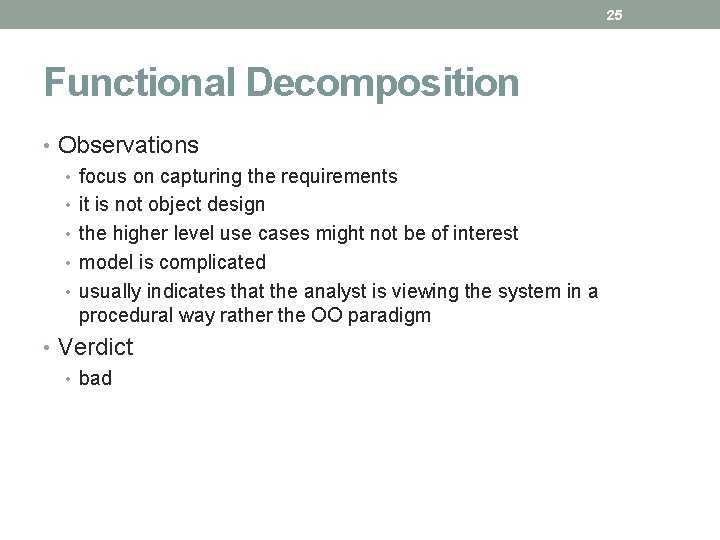 25

Functional Decomposition

• Observations
  • focus on capturing the requirements
  • it is not object design
  • the higher level use cases might not be of interest
  • model is complicated
  • usually indicates that the analyst is viewing the system in a procedural way rather the OO paradigm
• Verdict
  • bad